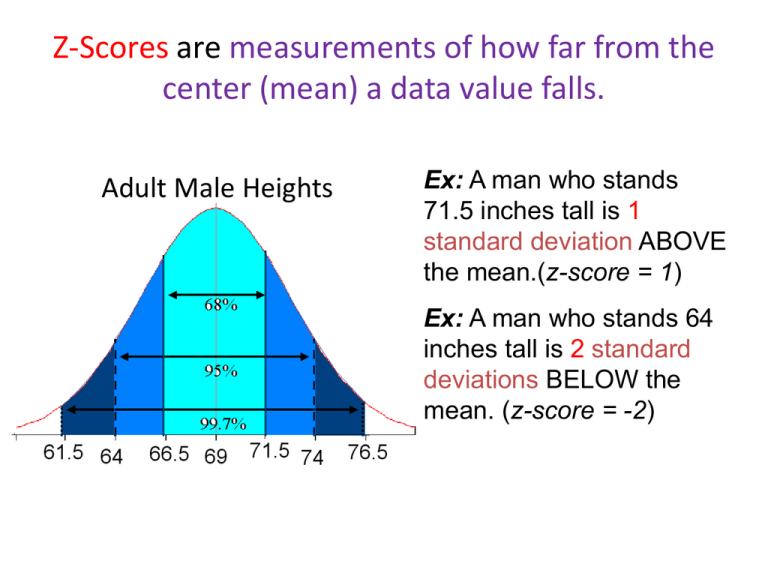 Z-Scores are measurements of how far from the center (mean) a data value falls.

Adult Male Heights

68%

95%

99.7%

61.5 64 66.5 69 71.5 74 76.5

Ex: A man who stands 71.5 inches tall is 1 standard deviation ABOVE the mean.(z-score = 1)

Ex: A man who stands 64 inches tall is 2 standard deviations BELOW the mean. (z-score = -2)